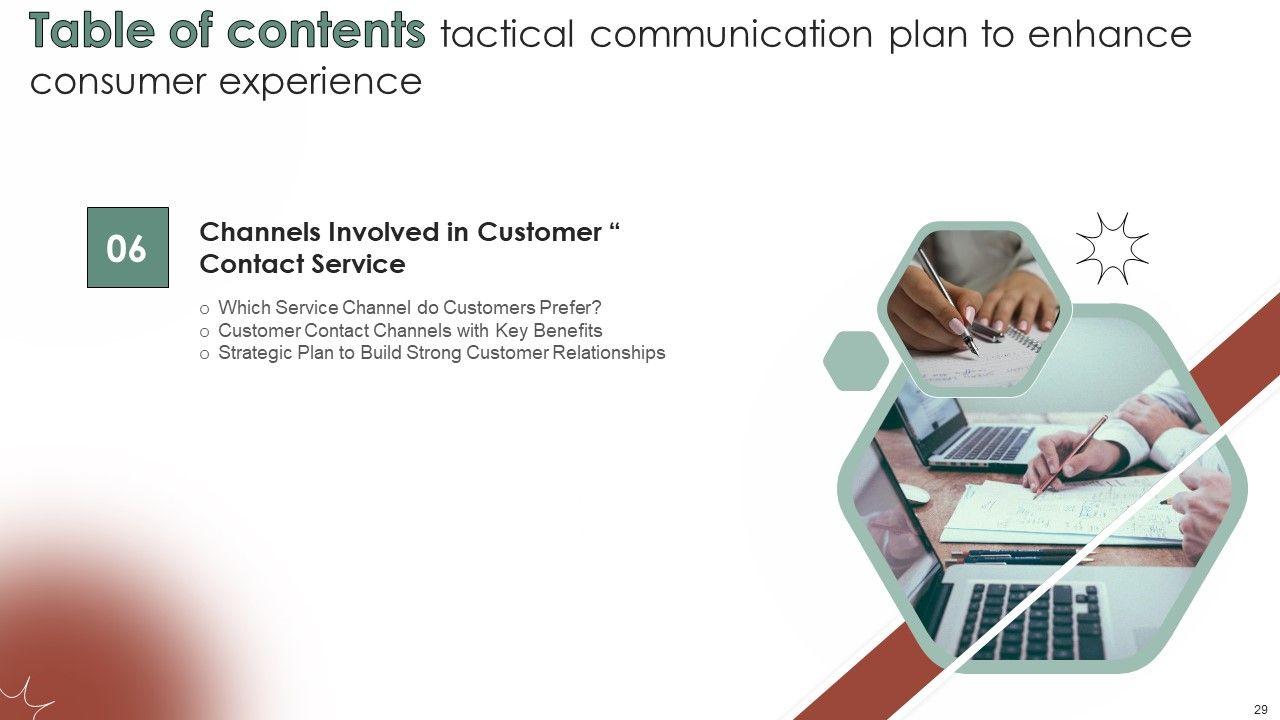 Table of contents tactical communication plan to enhance consumer experience

06

Channels Involved in Customer “ Contact Service

o Which Service Channel do Customers Prefer?
o Customer Contact Channels with Key Benefits
o Strategic Plan to Build Strong Customer Relationships

29